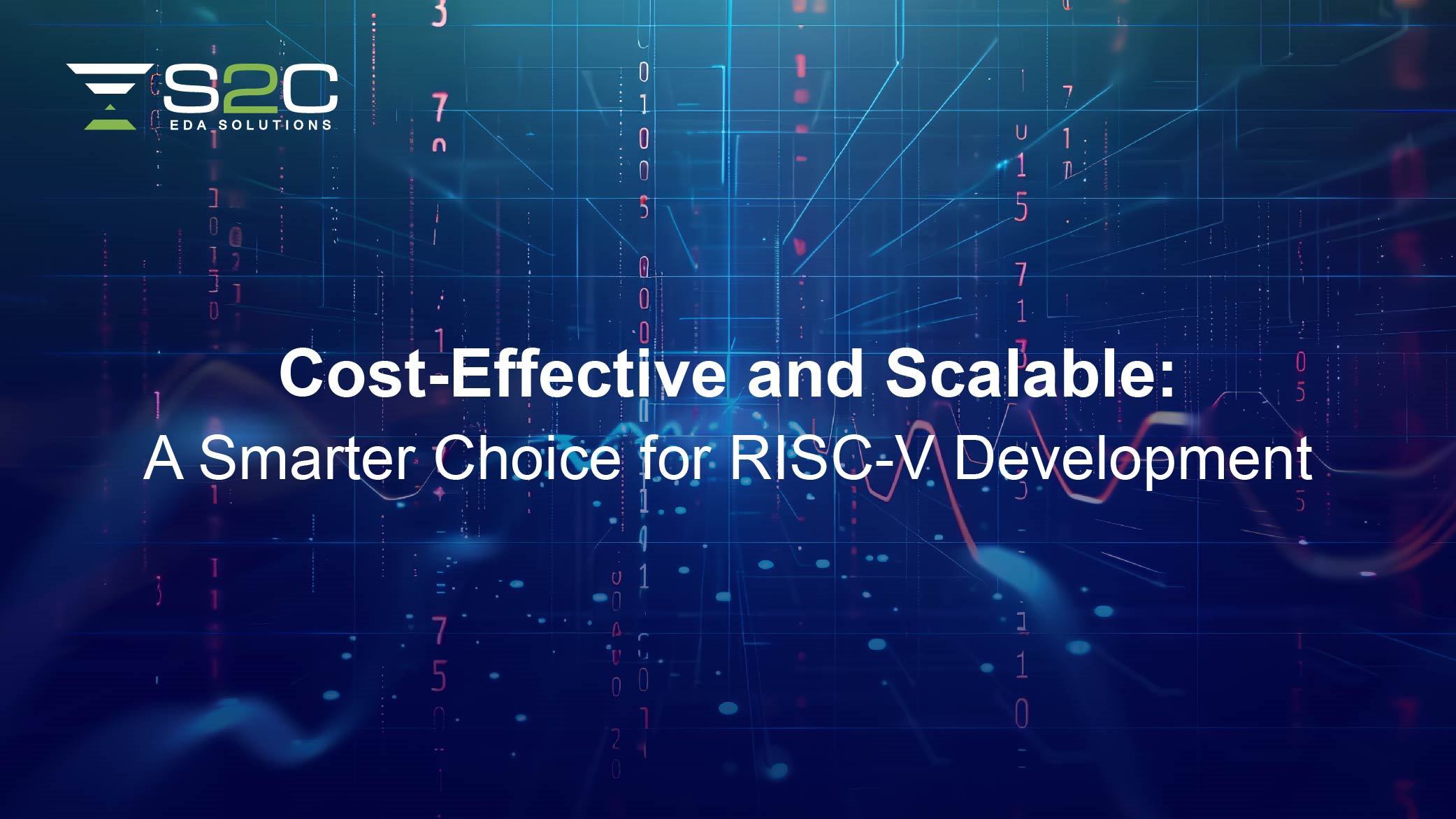 S2C
EDA SOLUTIONS

Cost-Effective and Scalable:
A Smarter Choice for RISC-V Development